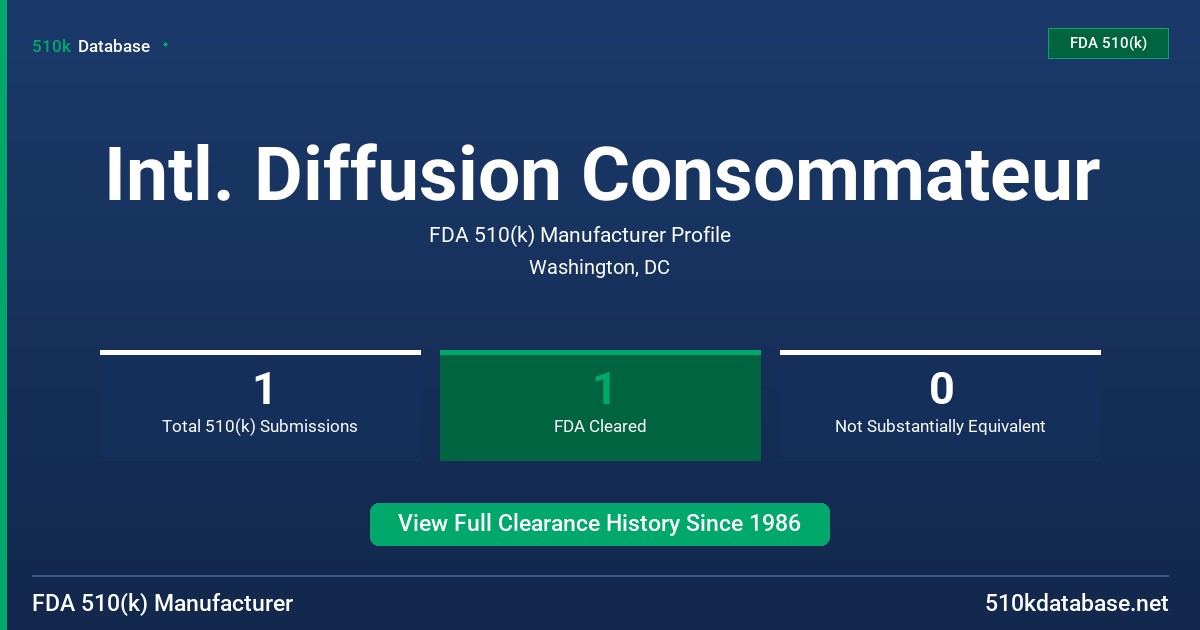 510k Database

FDA 510(k)

Intl. Diffusion Consommateur

FDA 510(k) Manufacturer Profile

Washington, DC

1
Total 510(k) Submissions

1
FDA Cleared

0
Not Substantially Equivalent

View Full Clearance History Since 1986

FDA 510(k) Manufacturer

510kdatabase.net